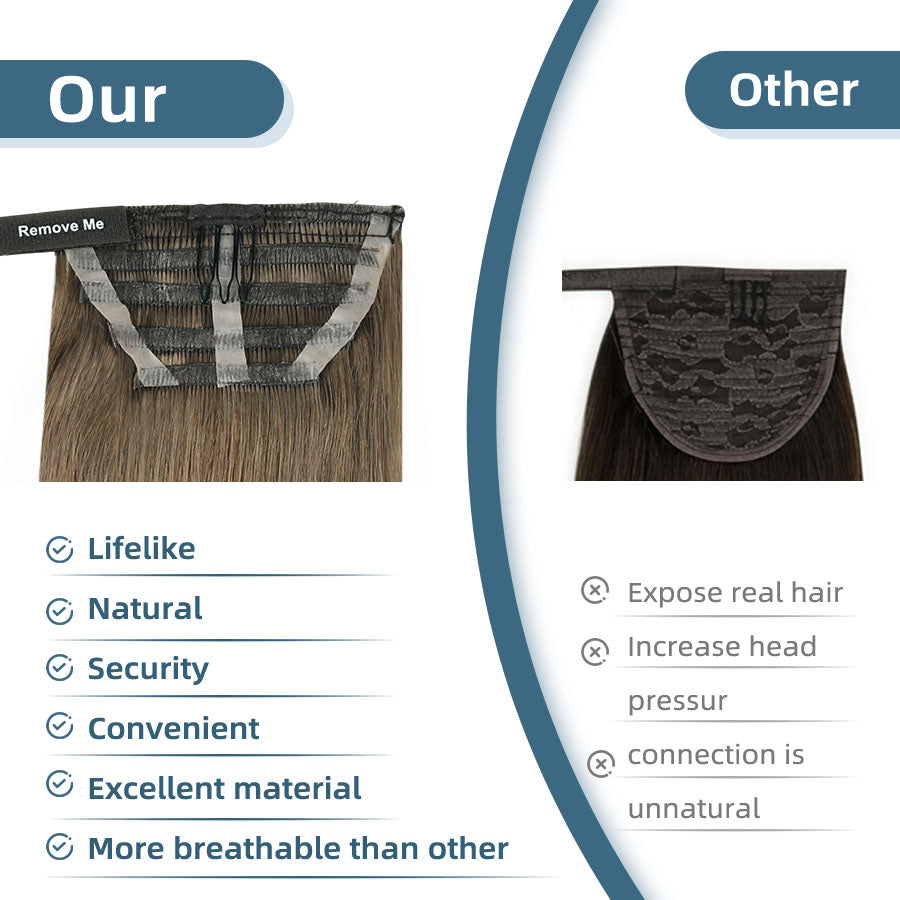 Our

Remove Me

Lifelike

Natural

Security

Convenient

Excellent material

More breathable than other

Other

Expose real hair

Increase head pressur

connection is unnatural